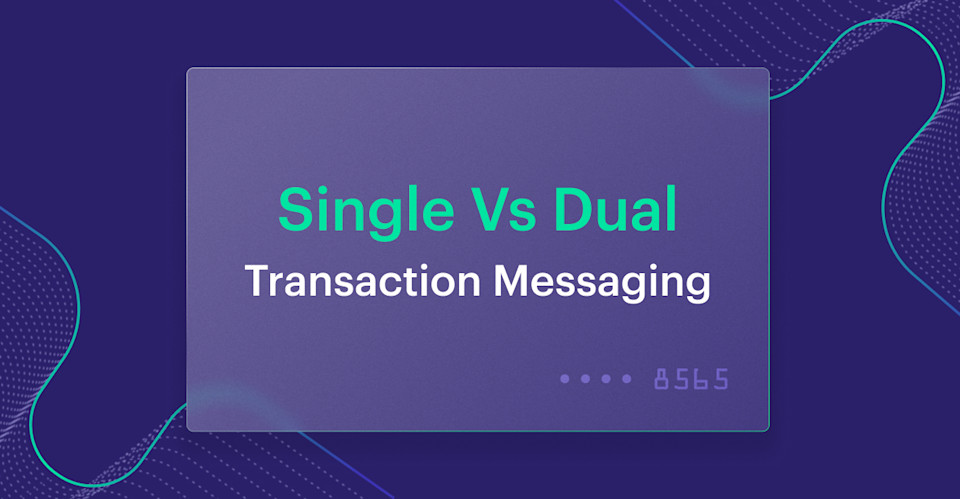 Single Vs Dual
Transaction Messaging

•••• 8565